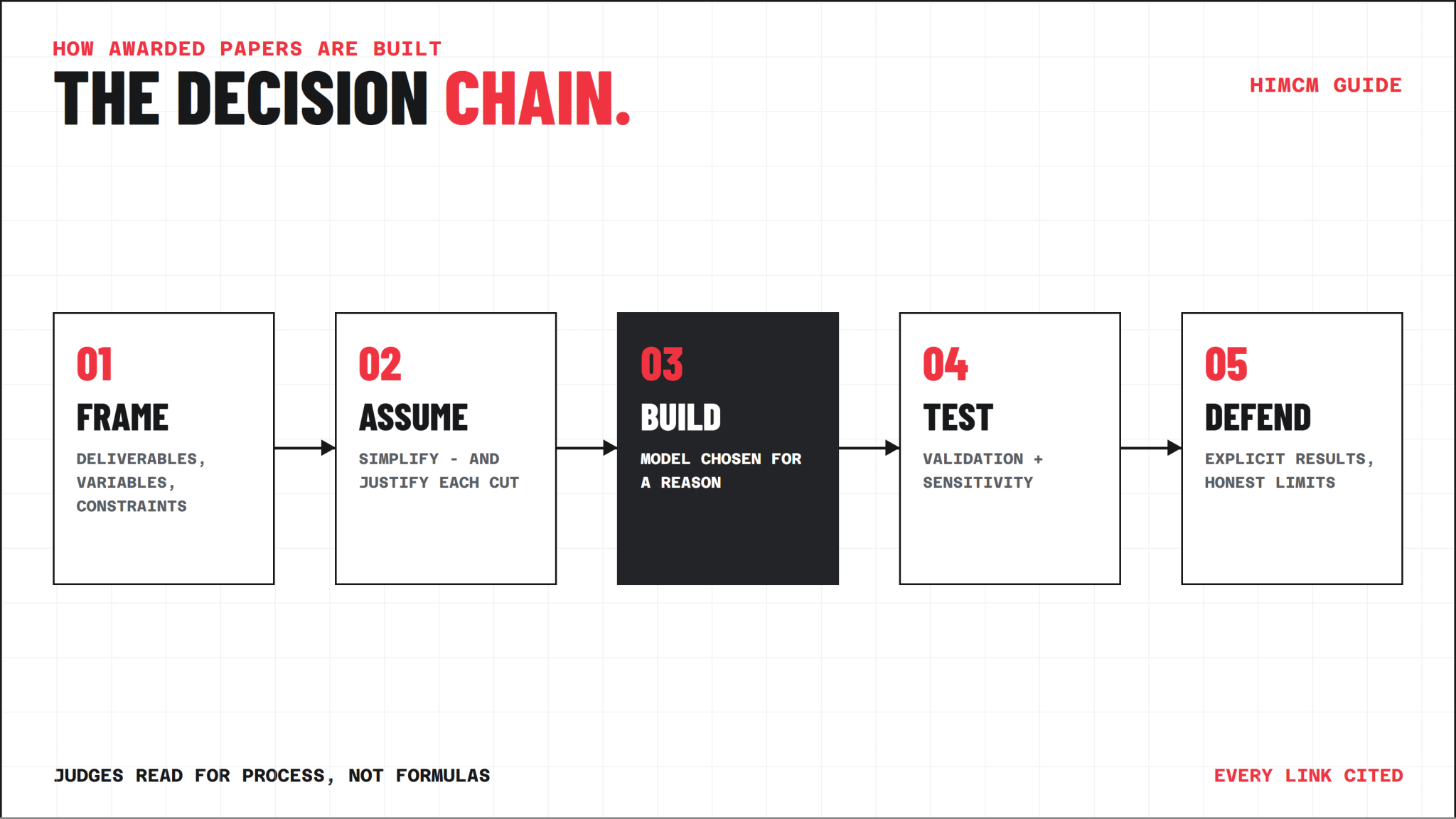 HOW AWARDED PAPERS ARE BUILT

THE DECISION CHAIN.

HIMCM GUIDE

01
FRAME
DELIVERABLES, VARIABLES, CONSTRAINTS

02
ASSUME
SIMPLIFY - AND JUSTIFY EACH CUT

03
BUILD
MODEL CHOSEN FOR A REASON

04
TEST
VALIDATION + SENSITIVITY

05
DEFEND
EXPLICIT RESULTS, HONEST LIMITS

JUDGES READ FOR PROCESS, NOT FORMULAS

EVERY LINK CITED